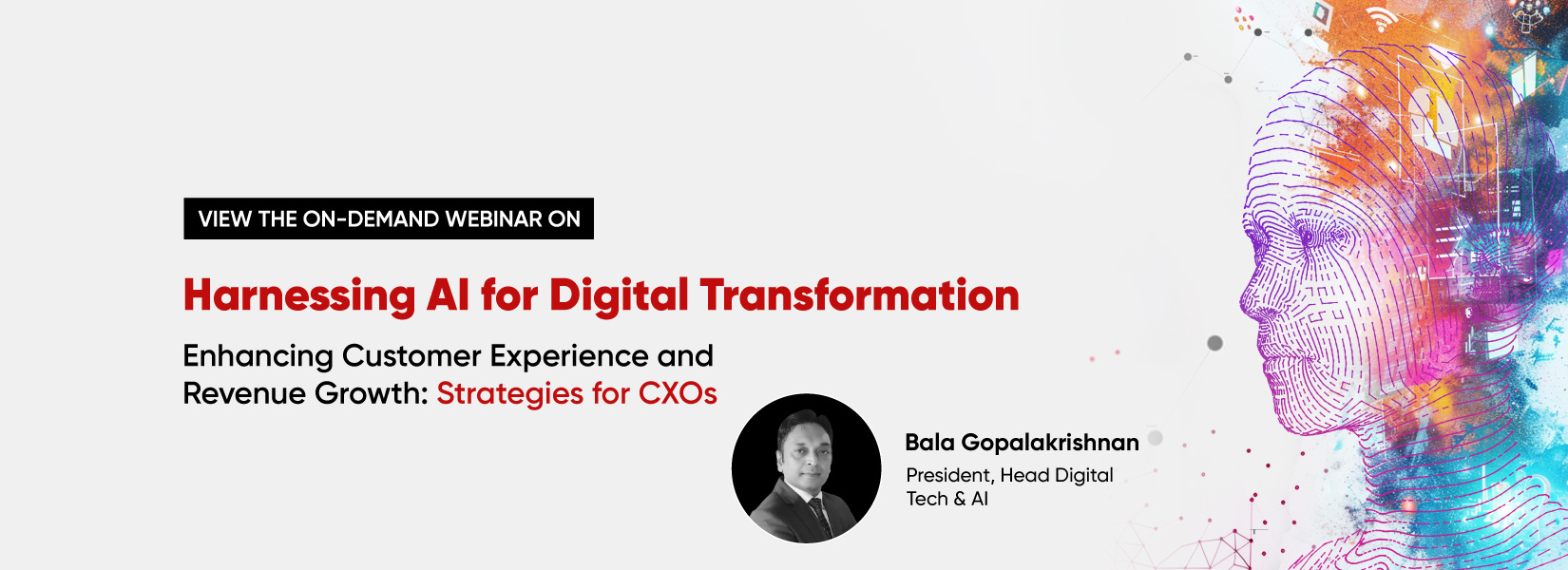 VIEW THE ON-DEMAND WEBINAR ON

Harnessing AI for Digital Transformation

Enhancing Customer Experience and Revenue Growth: Strategies for CXOs

Bala Gopalakrishnan

President, Head Digital Tech & AI